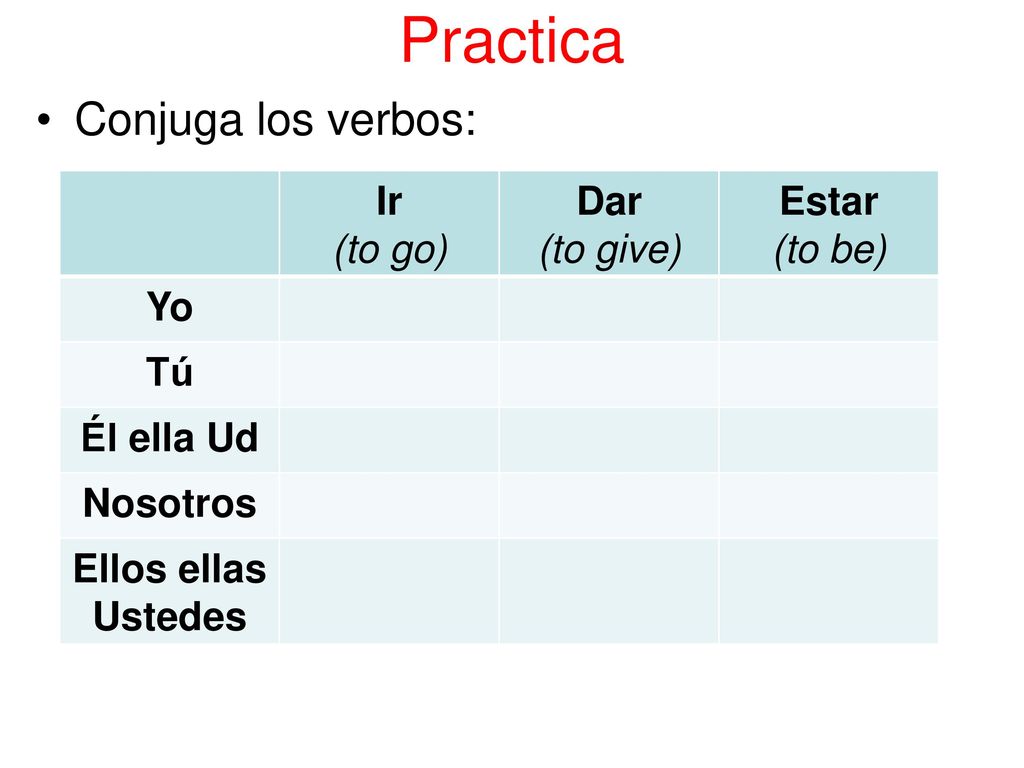 Practica

• Conjuga los verbos:

| | Ir (to go) | Dar (to give) | Estar (to be) |
|---|---|---|---|
| Yo | | | |
| Tú | | | |
| Él ella Ud | | | |
| Nosotros | | | |
| Ellos ellas Ustedes | | | |